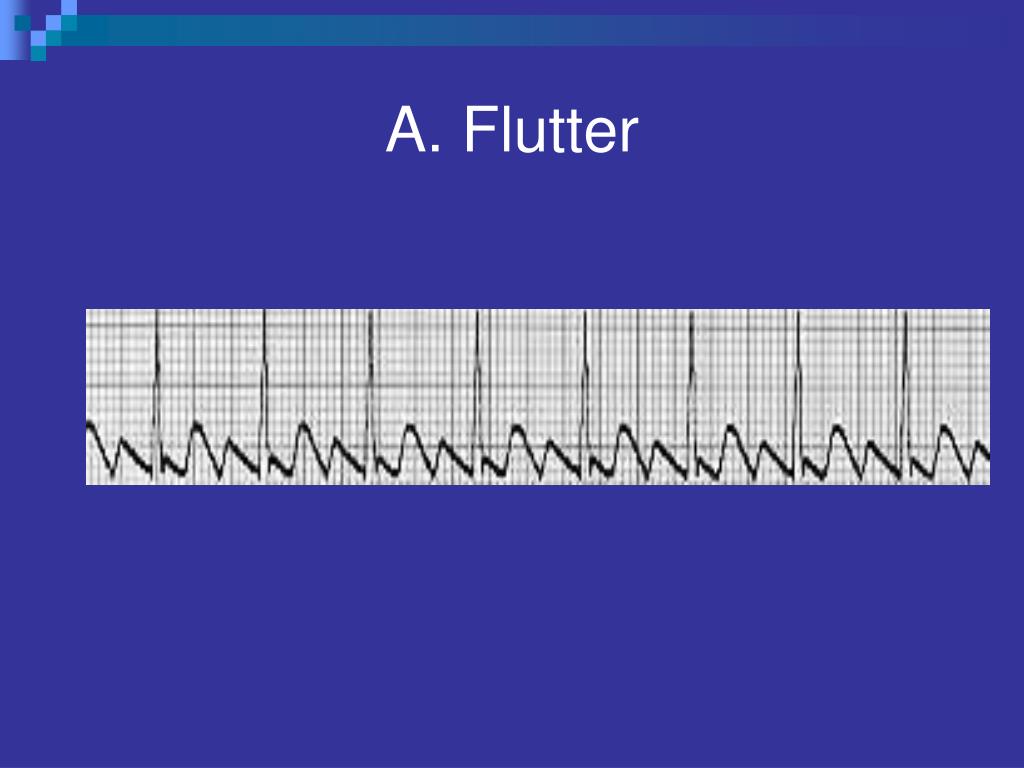 A. Flutter